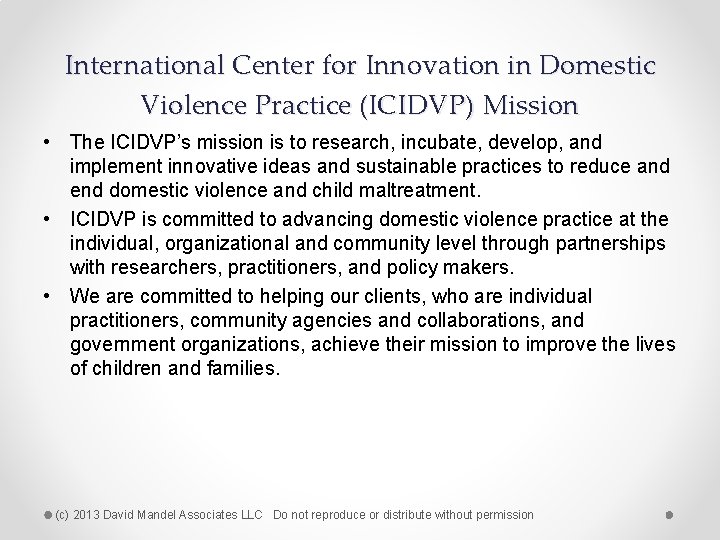 International Center for Innovation in Domestic Violence Practice (ICIDVP) Mission

• The ICIDVP's mission is to research, incubate, develop, and implement innovative ideas and sustainable practices to reduce and end domestic violence and child maltreatment.
• ICIDVP is committed to advancing domestic violence practice at the individual, organizational and community level through partnerships with researchers, practitioners, and policy makers.
• We are committed to helping our clients, who are individual practitioners, community agencies and collaborations, and government organizations, achieve their mission to improve the lives of children and families.

(c) 2013 David Mandel Associates LLC Do not reproduce or distribute without permission